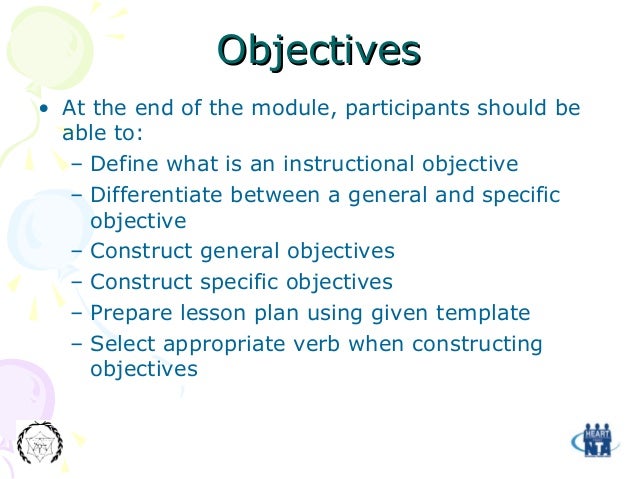 Objectives

• At the end of the module, participants should be able to:
– Define what is an instructional objective
– Differentiate between a general and specific objective
– Construct general objectives
– Construct specific objectives
– Prepare lesson plan using given template
– Select appropriate verb when constructing objectives

HEART
NTA